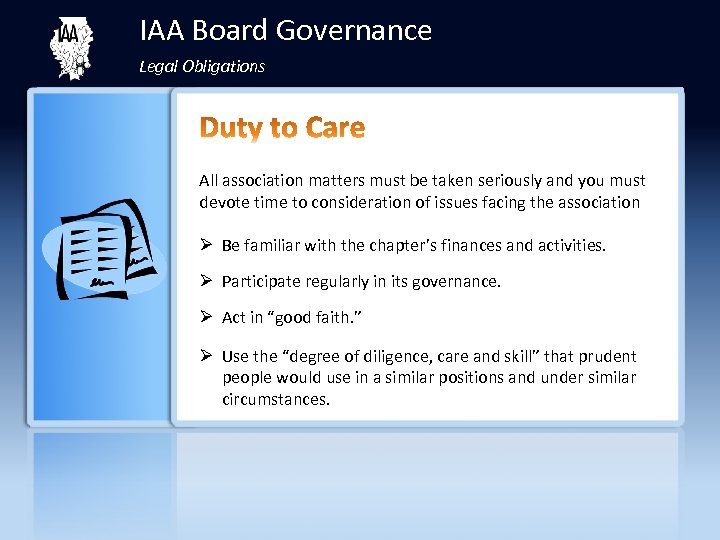 IAA

IAA Board Governance

Legal Obligations

Duty to Care

All association matters must be taken seriously and you must devote time to consideration of issues facing the association

➢ Be familiar with the chapter's finances and activities.

➢ Participate regularly in its governance.

➢ Act in "good faith."

➢ Use the "degree of diligence, care and skill" that prudent people would use in a similar positions and under similar circumstances.